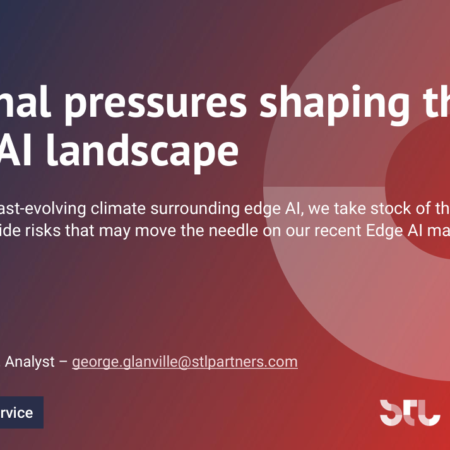 nal pressures shaping th
AI landscape

ast-evolving climate surrounding edge AI, we take stock of th
ide risks that may move the needle on our recent Edge AI ma

Analyst – george.glanville@stlpartners.com

rvice

STL